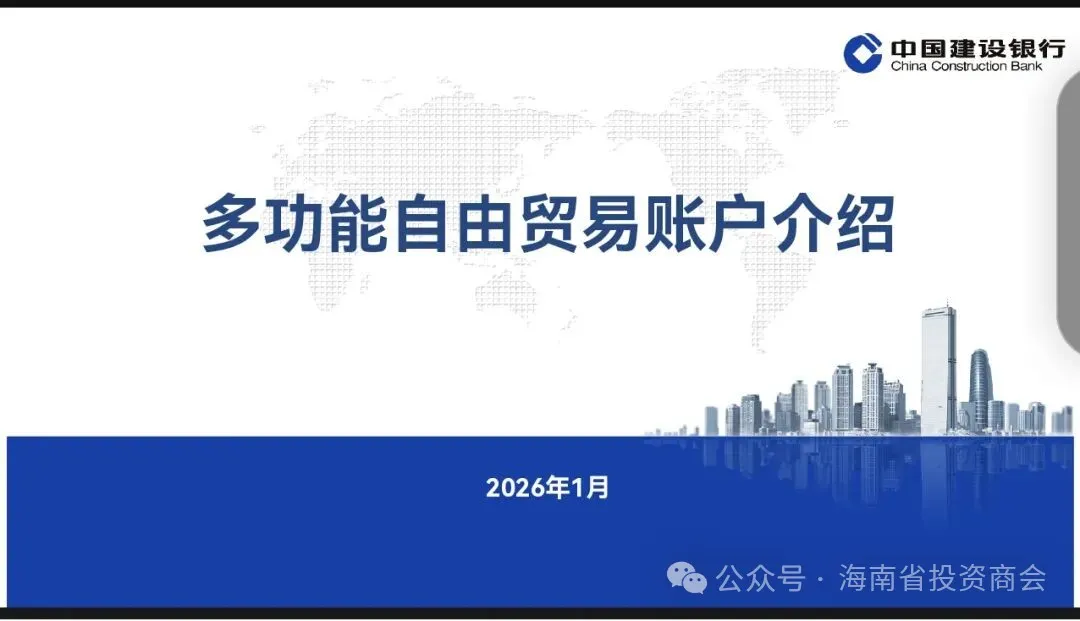 中国建设银行
China Construction Bank

多功能自由贸易账户介绍

2026年1月

公众号 · 海南省投资商会